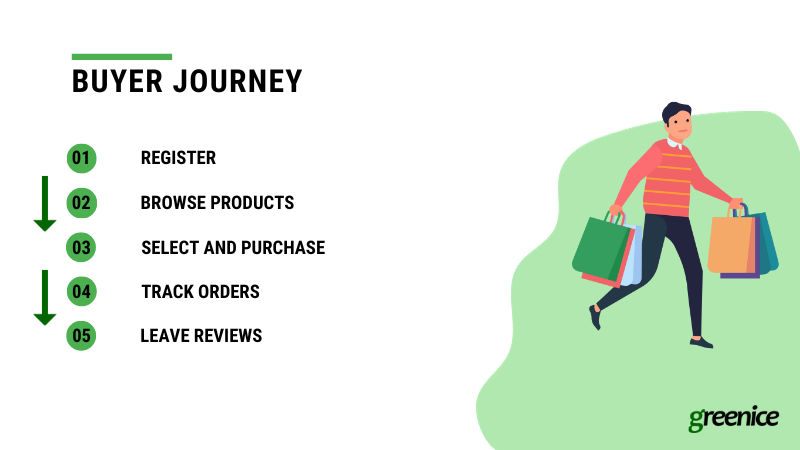 BUYER JOURNEY

01 REGISTER

02 BROWSE PRODUCTS

03 SELECT AND PURCHASE

04 TRACK ORDERS

05 LEAVE REVIEWS

greenice